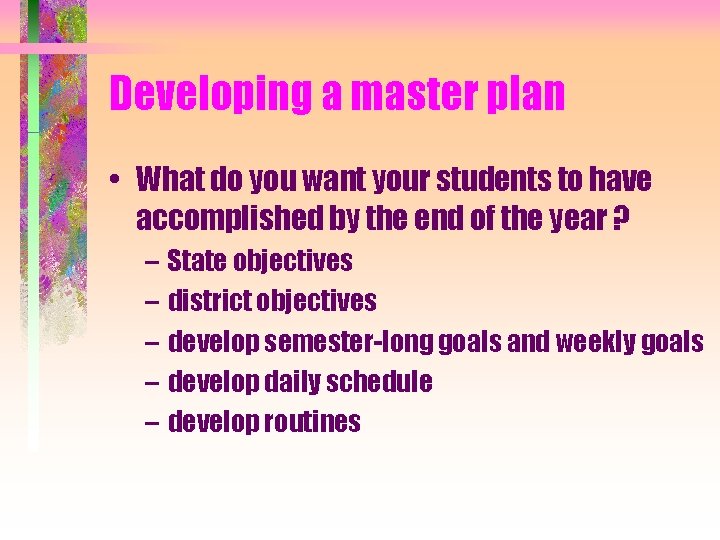 Developing a master plan

• What do you want your students to have accomplished by the end of the year ?
– State objectives
– district objectives
– develop semester-long goals and weekly goals
– develop daily schedule
– develop routines